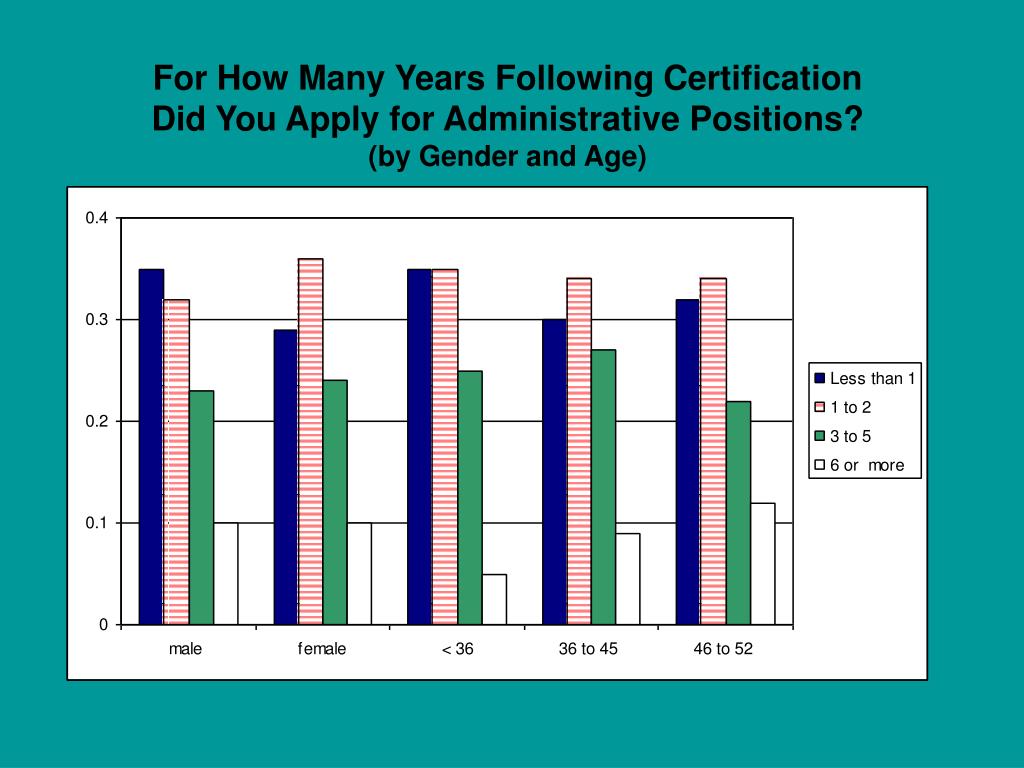 For How Many Years Following Certification Did You Apply for Administrative Positions?
(by Gender and Age)

0.4
0.3
0.2
0.1
0

male
female
< 36
36 to 45
46 to 52

Less than 1
1 to 2
3 to 5
6 or more